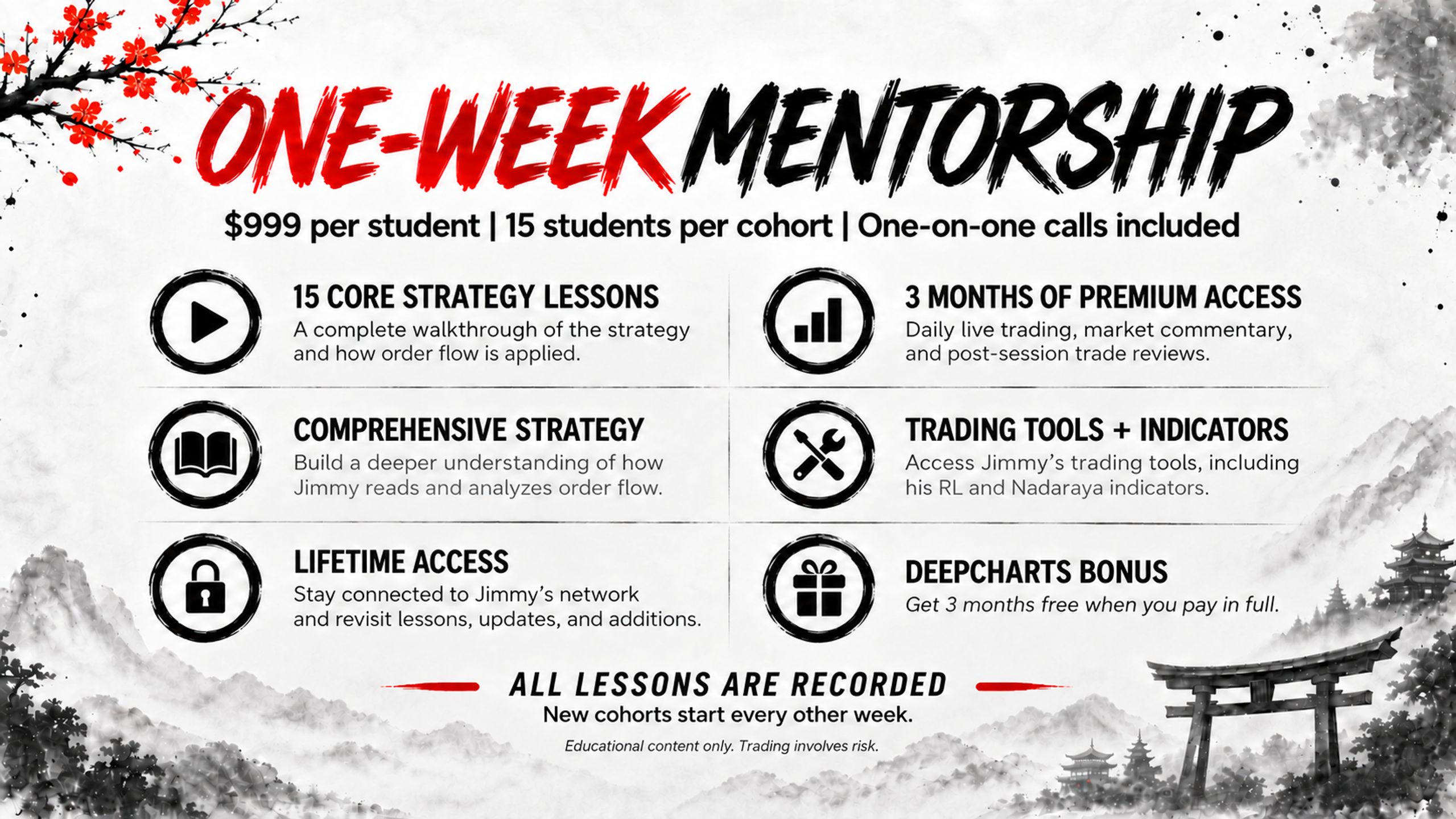 ONE-WEEK MENTORSHIP

$999 per student | 15 students per cohort | One-on-one calls included

15 CORE STRATEGY LESSONS
A complete walkthrough of the strategy and how order flow is applied.

COMPREHENSIVE STRATEGY
Build a deeper understanding of how Jimmy reads and analyzes order flow.

LIFETIME ACCESS
Stay connected to Jimmy's network and revisit lessons, updates, and additions.

3 MONTHS OF PREMIUM ACCESS
Daily live trading, market commentary, and post-session trade reviews.

TRADING TOOLS + INDICATORS
Access Jimmy's trading tools, including his RL and Nadaraya indicators.

DEEPCHARTS BONUS
Get 3 months free when you pay in full.

ALL LESSONS ARE RECORDED
New cohorts start every other week.

Educational content only. Trading involves risk.